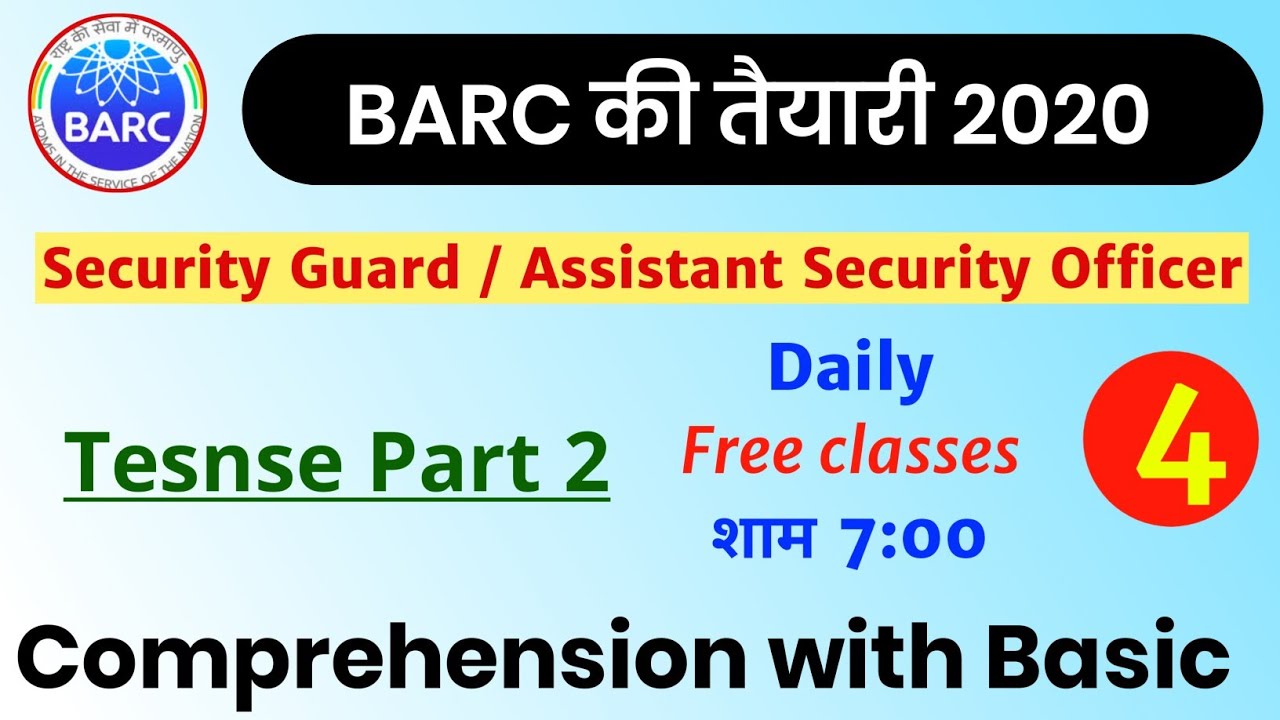 राष्ट्र की सेवा में परमाणु
BARC
ATOMS IN THE SERVICE OF THE NATION

BARC की तैयारी 2020

Security Guard / Assistant Security Officer

Tesnse Part 2

Daily
Free classes
शाम 7:00

4

Comprehension with Basic